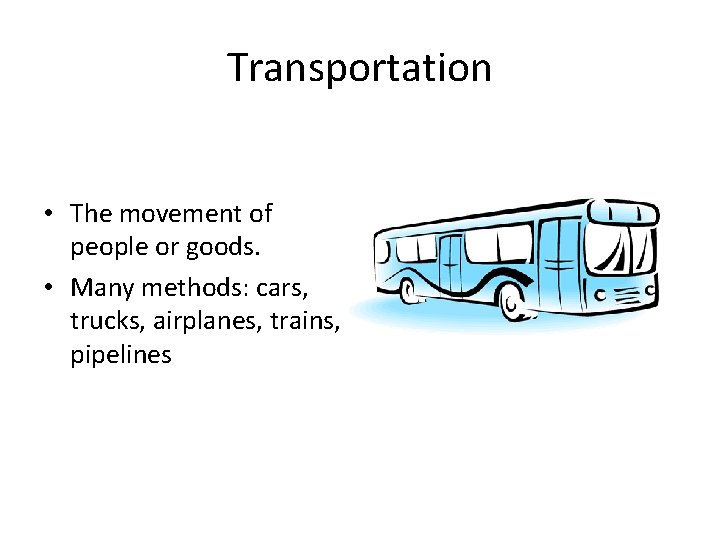 Transportation

• The movement of people or goods.
• Many methods: cars, trucks, airplanes, trains, pipelines